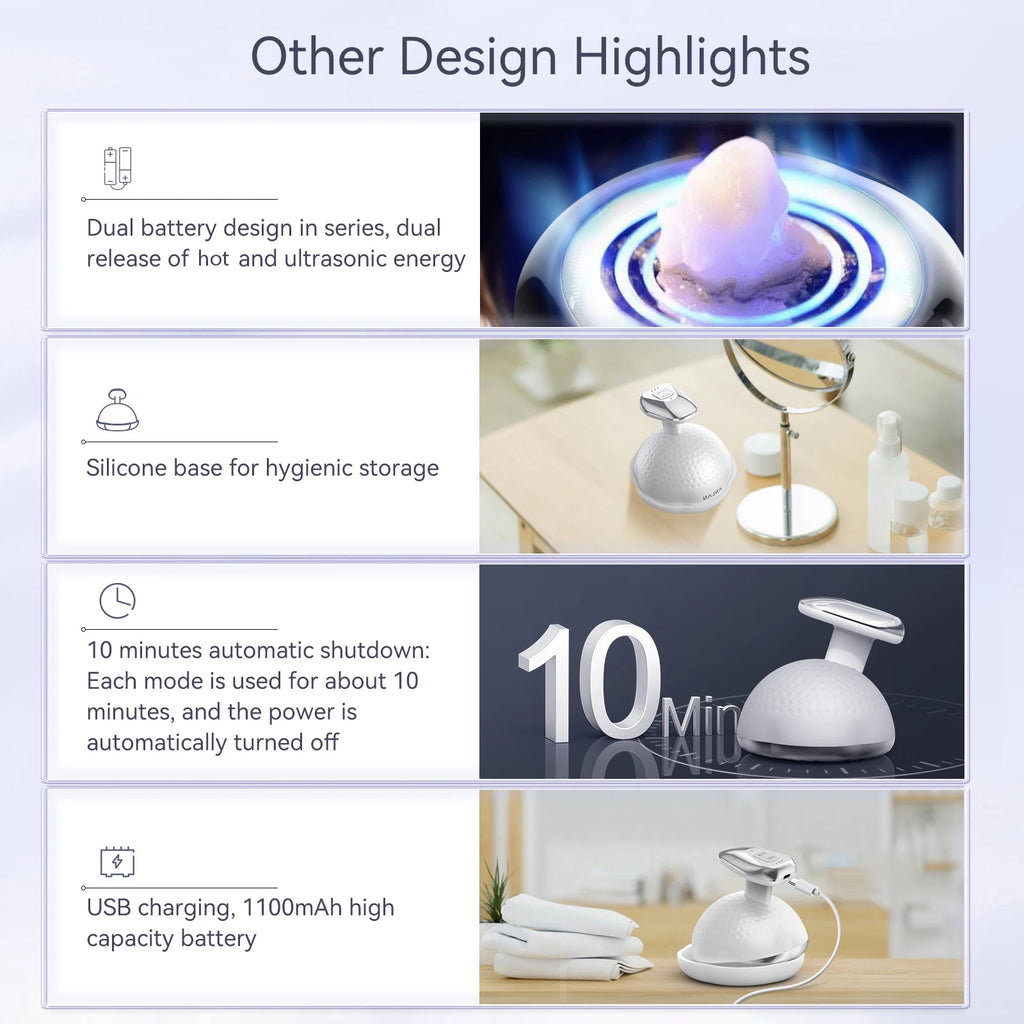 Other Design Highlights

Dual battery design in series, dual release of hot and ultrasonic energy

Silicone base for hygienic storage

10 minutes automatic shutdown: Each mode is used for about 10 minutes, and the power is automatically turned off

10 Min

USB charging, 1100mAh high capacity battery